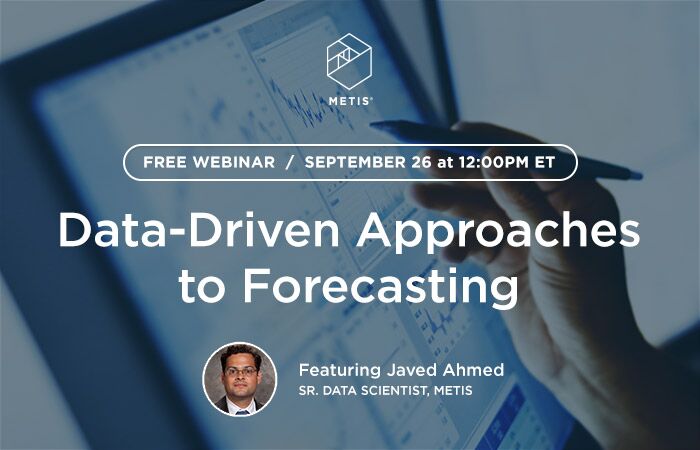 METIS®

FREE WEBINAR / SEPTEMBER 26 at 12:00PM ET

Data-Driven Approaches to Forecasting

Featuring Javed Ahmed
SR. DATA SCIENTIST, METIS